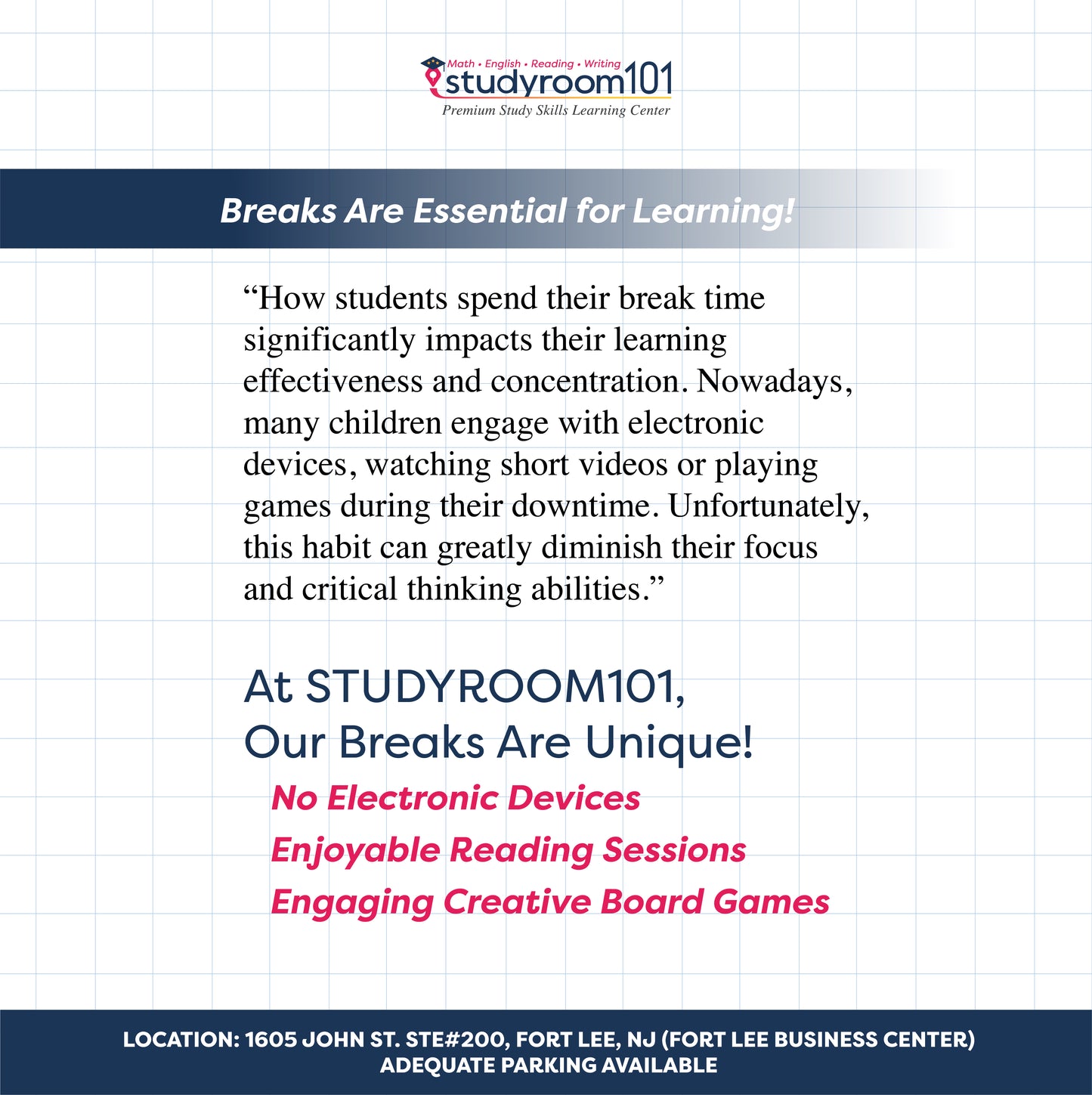 Math • English • Reading • Writing
studyroom101
Premium Study Skills Learning Center

Breaks Are Essential for Learning!

“How students spend their break time significantly impacts their learning effectiveness and concentration. Nowadays, many children engage with electronic devices, watching short videos or playing games during their downtime. Unfortunately, this habit can greatly diminish their focus and critical thinking abilities.”

At STUDYROOM101,
Our Breaks Are Unique!

No Electronic Devices
Enjoyable Reading Sessions
Engaging Creative Board Games

LOCATION: 1605 JOHN ST. STE#200, FORT LEE, NJ (FORT LEE BUSINESS CENTER)
ADEQUATE PARKING AVAILABLE